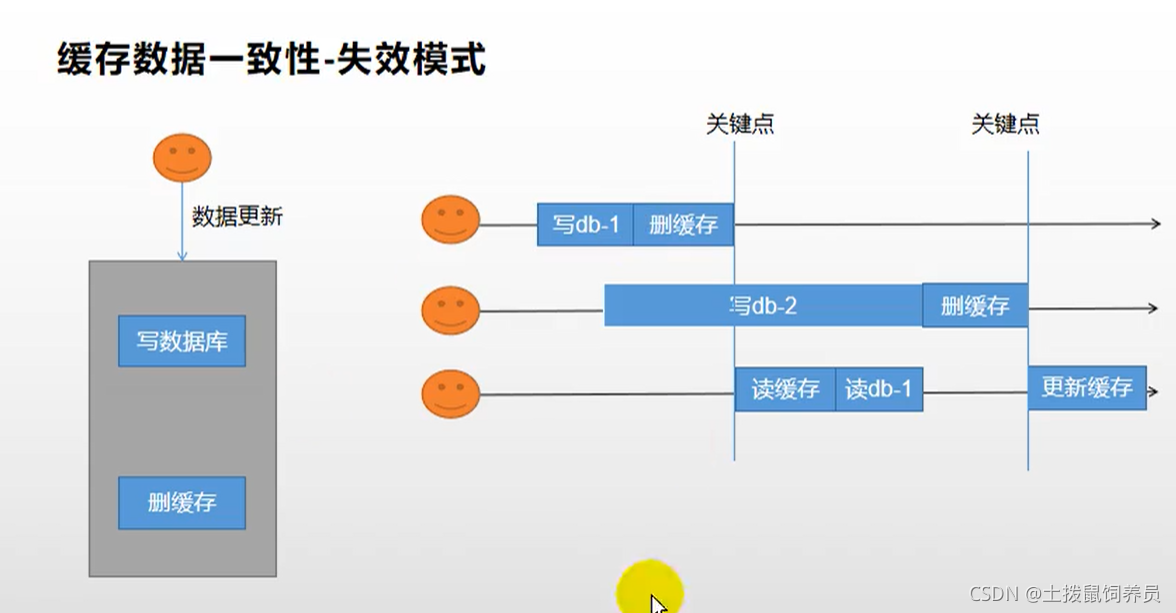 缓存数据一致性-失效模式

数据更新

写数据库

删缓存

关键点

关键点

写db-1

删缓存

写db-2

删缓存

读缓存

读db-1

更新缓存

CSDN @土拨鼠饲养员